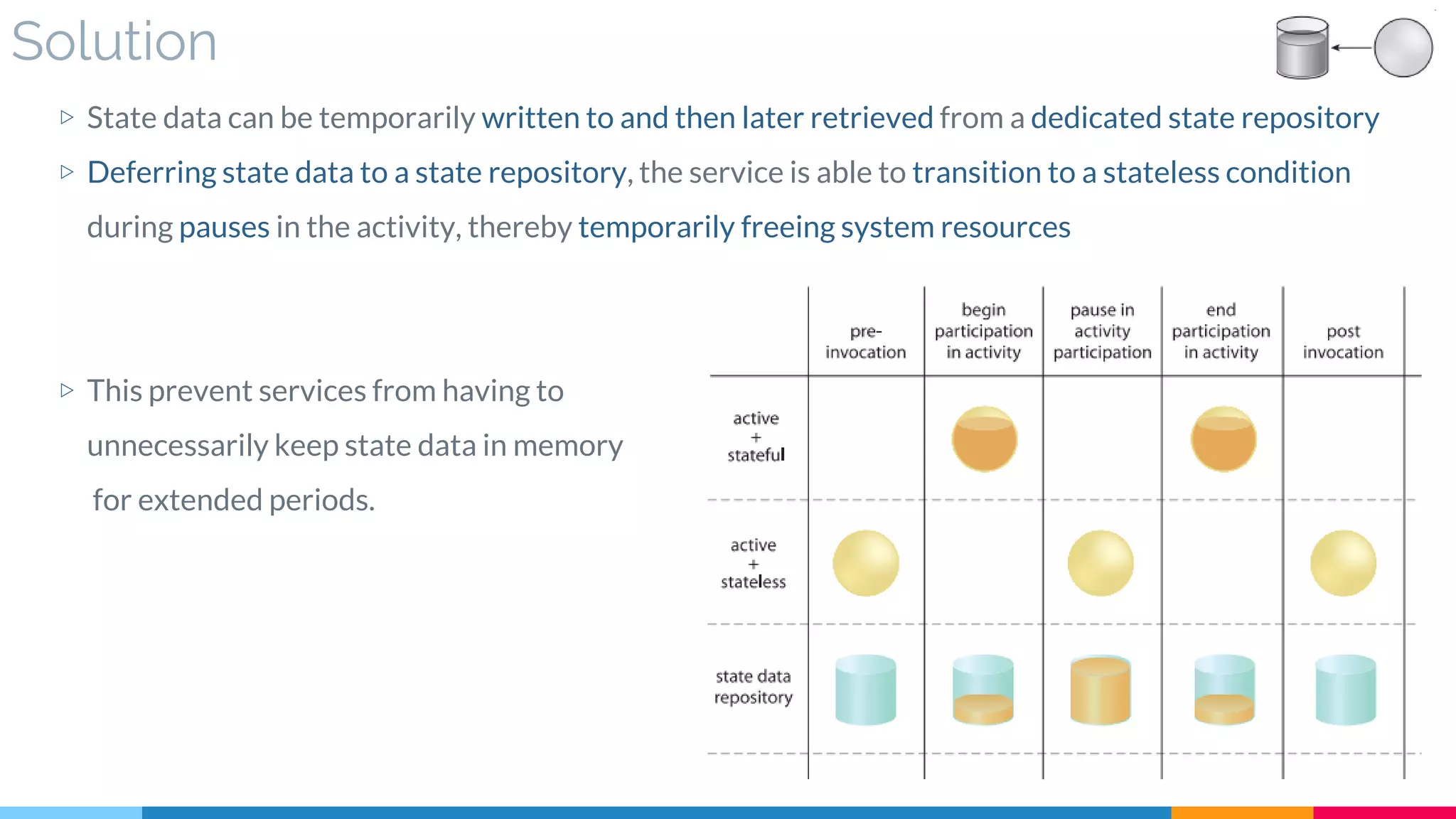 Solution

▷ State data can be temporarily written to and then later retrieved from a dedicated state repository

▷ Deferring state data to a state repository, the service is able to transition to a stateless condition during pauses in the activity, thereby temporarily freeing system resources

▷ This prevent services from having to unnecessarily keep state data in memory for extended periods.

| | pre-invocation | begin participation in activity | pause in activity participation | end participation in activity | post invocation |
|---|---|---|---|---|---|
| active + stateful | | | | | |
| active + stateless | | | | | |
| state data repository | | | | | |